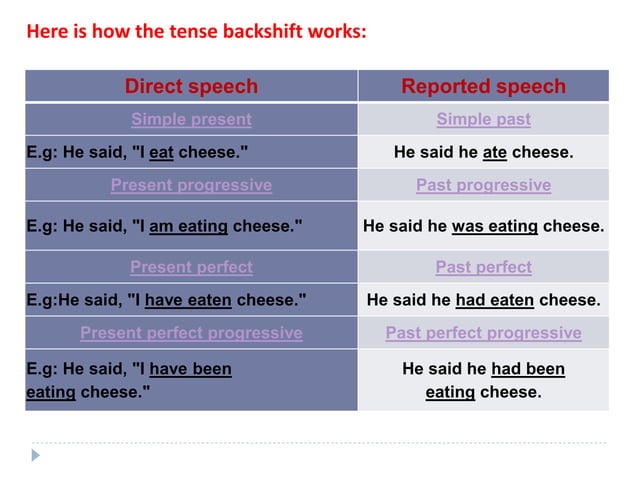 Here is how the tense backshift works:

| Direct speech | Reported speech |
|---|---|
| Simple present | Simple past |
| E.g: He said, "I eat cheese." | He said he ate cheese. |
| Present progressive | Past progressive |
| E.g: He said, "I am eating cheese." | He said he was eating cheese. |
| Present perfect | Past perfect |
| E.g:He said, "I have eaten cheese." | He said he had eaten cheese. |
| Present perfect progressive | Past perfect progressive |
| E.g: He said, "I have been eating cheese." | He said he had been eating cheese. |